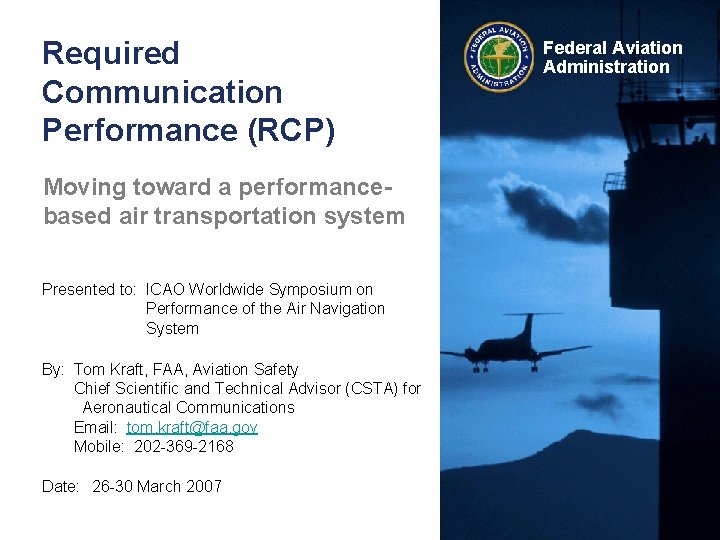 Required Communication Performance (RCP)

Moving toward a performance-based air transportation system

Presented to: ICAO Worldwide Symposium on Performance of the Air Navigation System

By: Tom Kraft, FAA, Aviation Safety
Chief Scientific and Technical Advisor (CSTA) for Aeronautical Communications
Email: tom.kraft@faa.gov
Mobile: 202-369-2168

Date: 26-30 March 2007

FEDERAL AVIATION ADMINISTRATION

Federal Aviation Administration